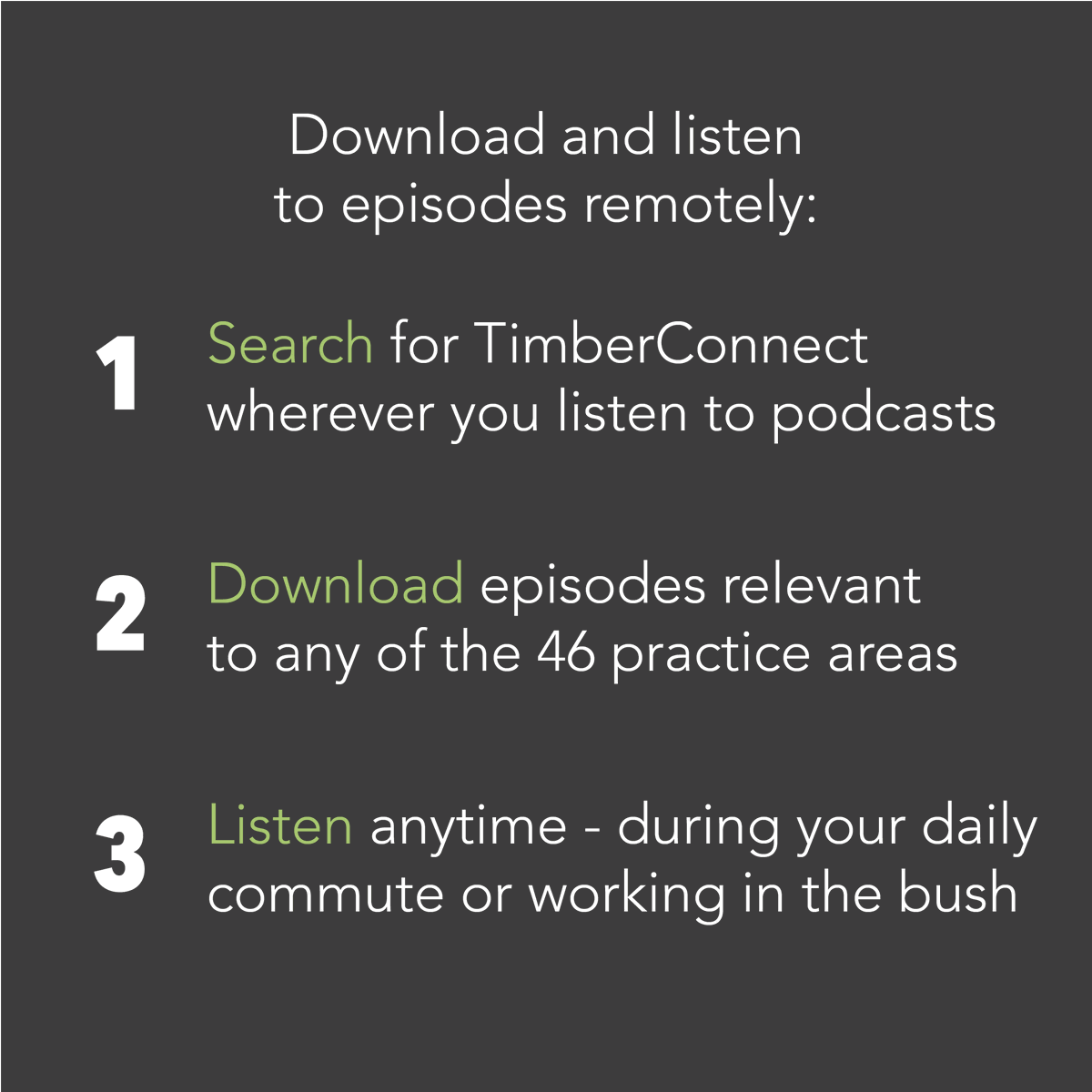 Download and listen to episodes remotely:

1 Search for TimberConnect wherever you listen to podcasts

2 Download episodes relevant to any of the 46 practice areas

3 Listen anytime - during your daily commute or working in the bush